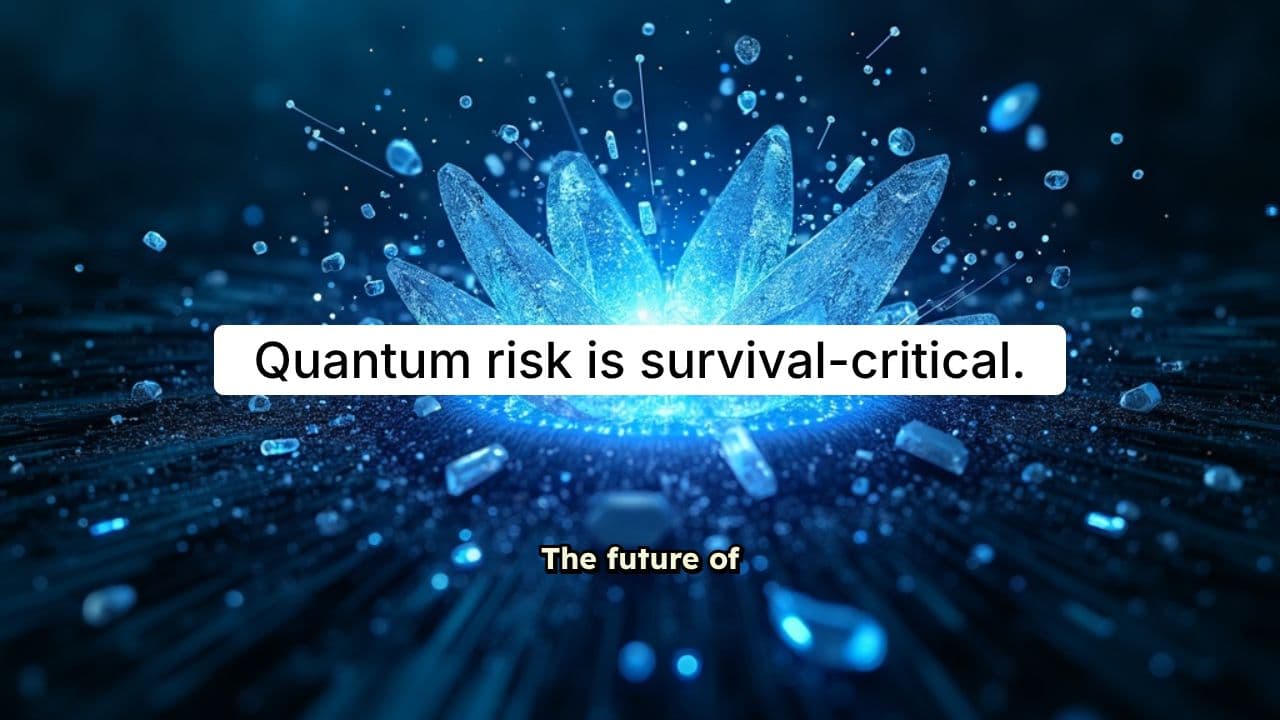 Quantum risk is survival-critical.

The future of